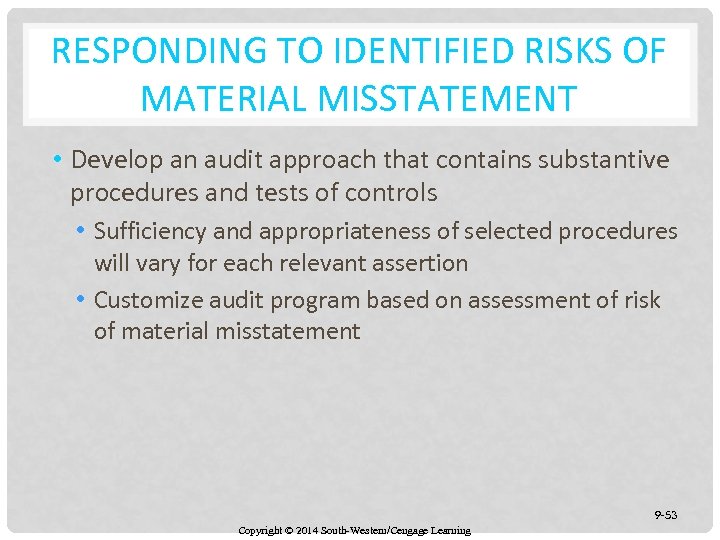 RESPONDING TO IDENTIFIED RISKS OF MATERIAL MISSTATEMENT

• Develop an audit approach that contains substantive procedures and tests of controls
• Sufficiency and appropriateness of selected procedures will vary for each relevant assertion
• Customize audit program based on assessment of risk of material misstatement

9-53

Copyright © 2014 South-Western/Cengage Learning